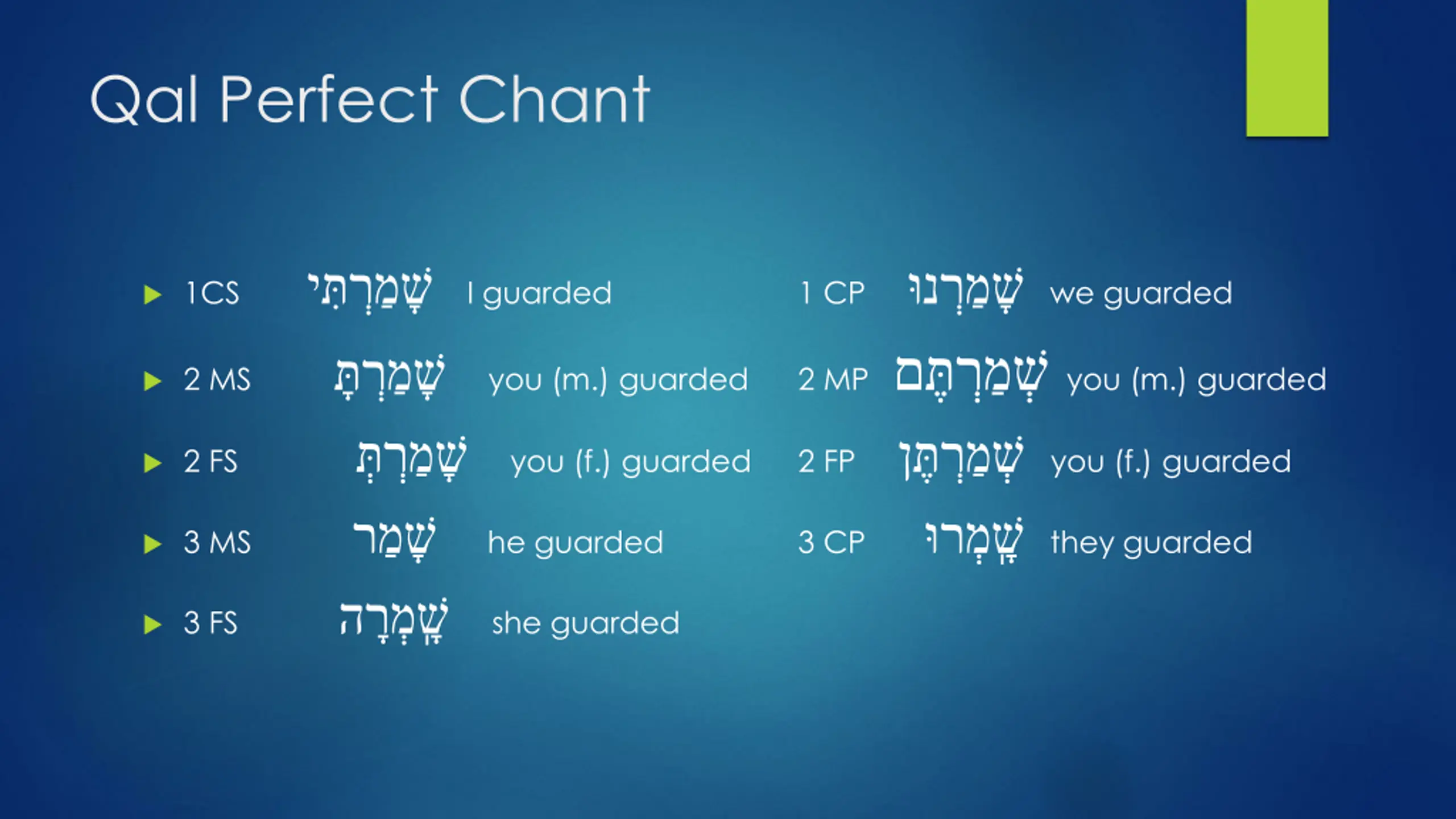 Qal Perfect Chant

1CS שָׁמַרְתִּי I guarded
2 MS שָׁמַרְתָּ you (m.) guarded
2 FS שָׁמַרְתְּ you (f.) guarded
3 MS שָׁמַר he guarded
3 FS שָׁמְרָה she guarded

1 CP שָׁמַרְנוּ we guarded
2 MP שְׁמַרְתֶּם you (m.) guarded
2 FP שְׁמַרְתֶּן you (f.) guarded
3 CP שָׁמְרוּ they guarded